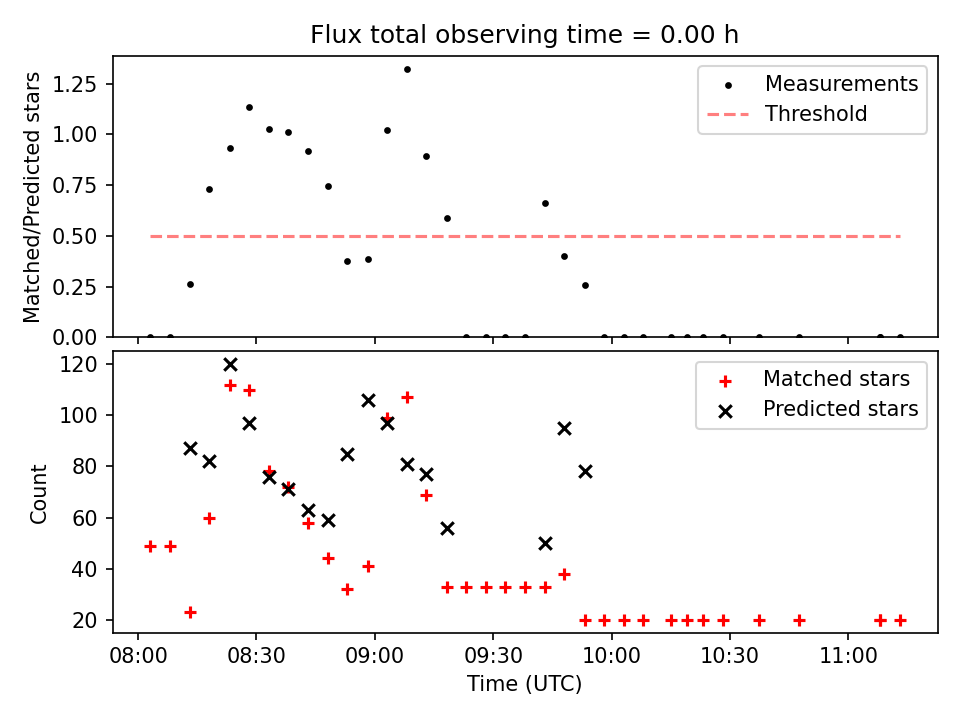 Flux total observing time = 0.00 h

Matched/Predicted stars

1.25
1.00
0.75
0.50
0.25
0.00

Measurements
Threshold

Count

120
100
80
60
40
20

Matched stars
Predicted stars

08:00
08:30
09:00
09:30
10:00
10:30
11:00

Time (UTC)